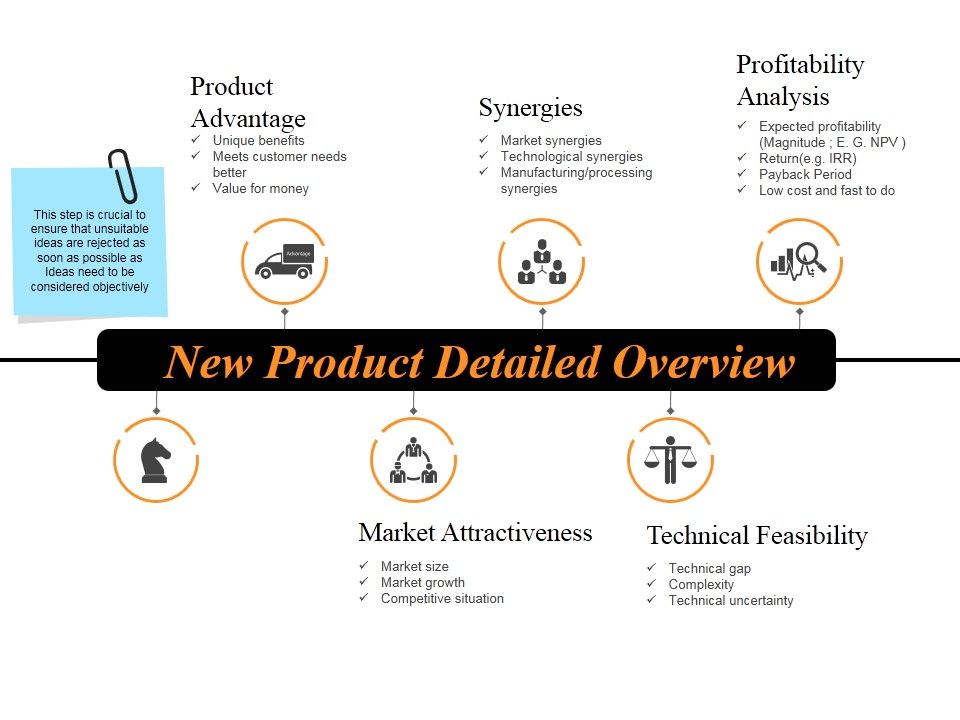 This step is crucial to ensure that unsuitable ideas are rejected as soon as possible as Ideas need to be considered objectively

Product Advantage
✓ Unique benefits
✓ Meets customer needs better
✓ Value for money

Advantage

Synergies
✓ Market synergies
✓ Technological synergies
✓ Manufacturing/processing synergies

Profitability Analysis
✓ Expected profitability (Magnitude ; E. G. NPV )
✓ Return(e.g. IRR)
✓ Payback Period
✓ Low cost and fast to do

New Product Detailed Overview

Market Attractiveness
✓ Market size
✓ Market growth
✓ Competitive situation

Technical Feasibility
✓ Technical gap
✓ Complexity
✓ Technical uncertainty